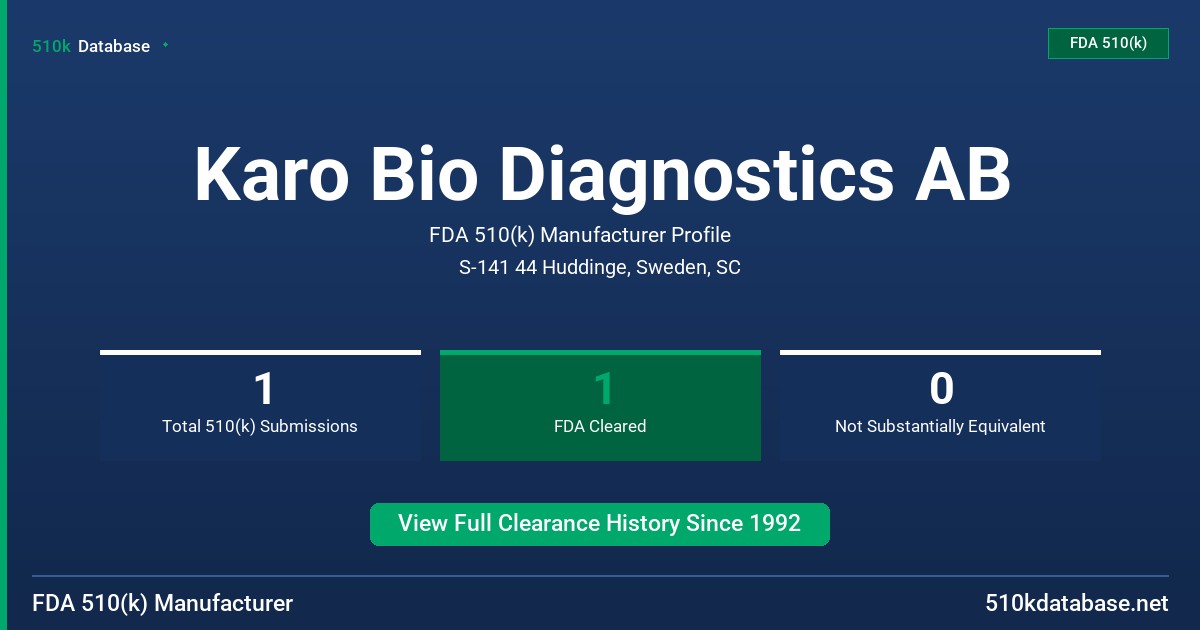 510k Database

FDA 510(k)

Karo Bio Diagnostics AB

FDA 510(k) Manufacturer Profile

S-141 44 Huddinge, Sweden, SC

1
Total 510(k) Submissions

1
FDA Cleared

0
Not Substantially Equivalent

View Full Clearance History Since 1992

FDA 510(k) Manufacturer

510kdatabase.net